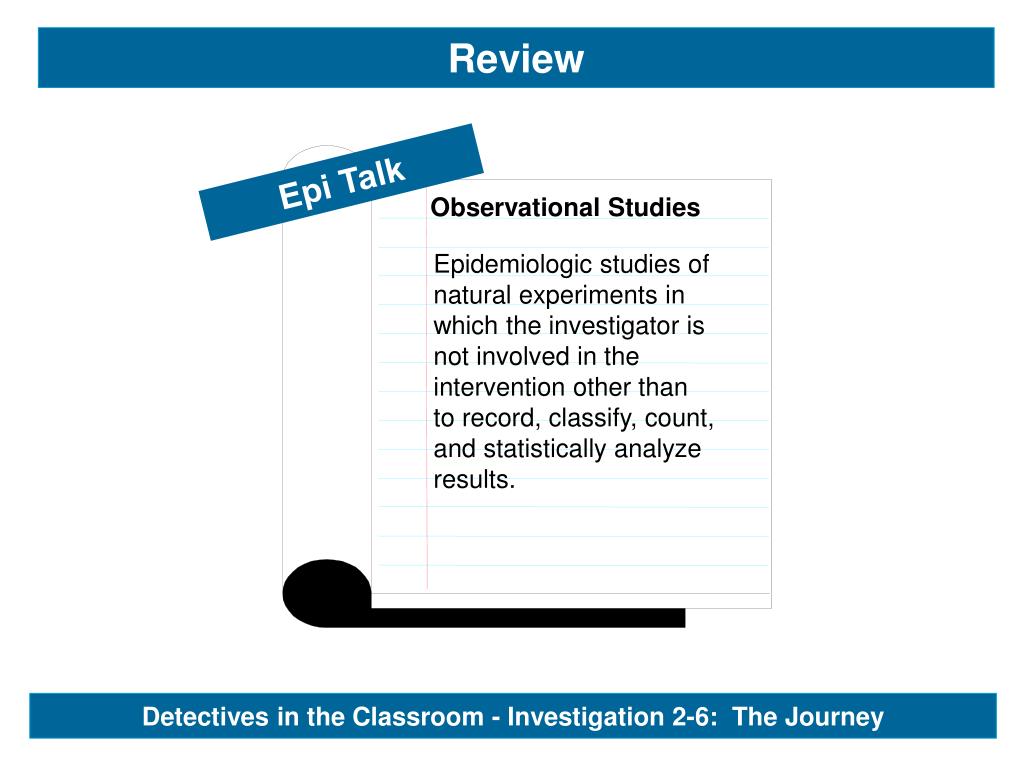 Review

Epi Talk

Observational Studies

Epidemiologic studies of natural experiments in which the investigator is not involved in the intervention other than to record, classify, count, and statistically analyze results.

Detectives in the Classroom - Investigation 2-6: The Journey